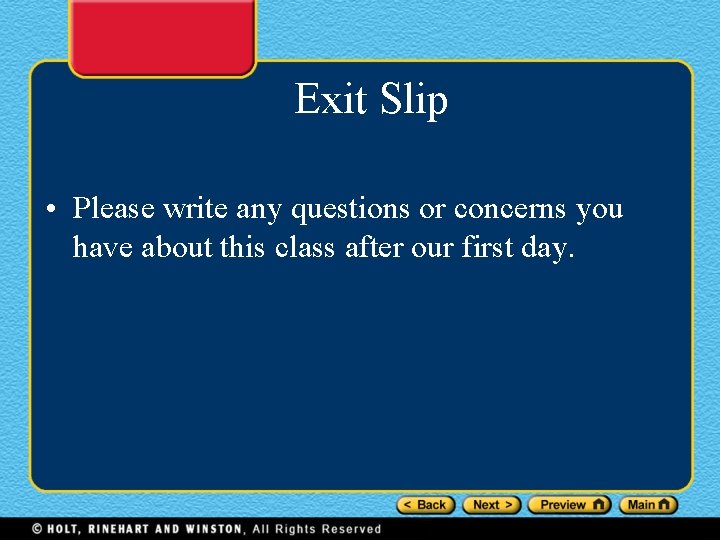 Exit Slip

• Please write any questions or concerns you have about this class after our first day.

< Back Next > Preview Main

© HOLT, RINEHART AND WINSTON, All Rights Reserved